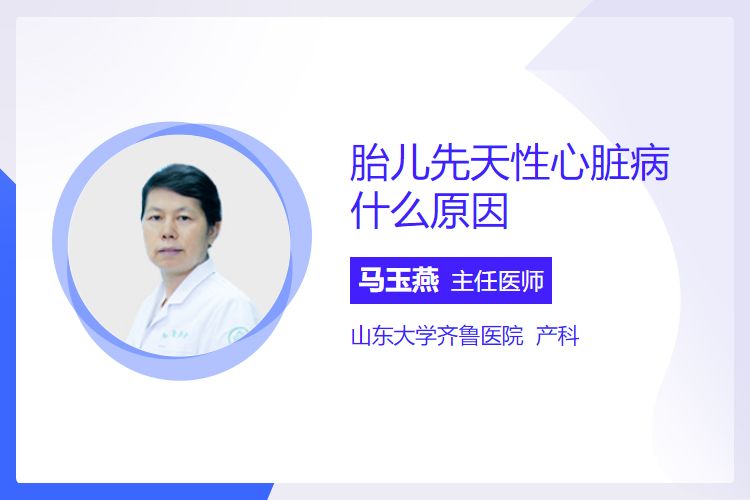 胎儿先天性心脏病什么原因

马玉燕 主任医师

山东大学齐鲁医院 产科